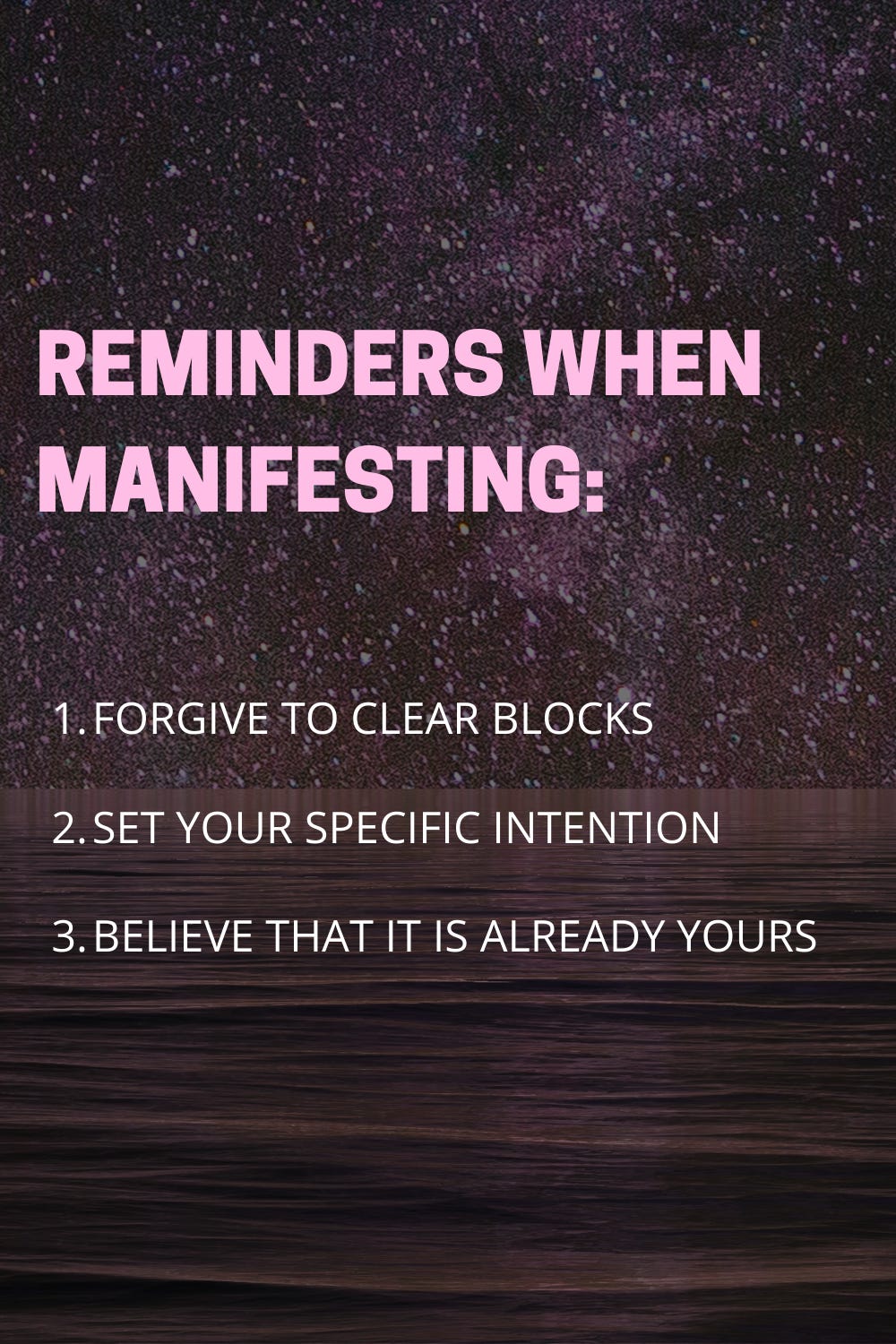 REMINDERS WHEN MANIFESTING:

1. FORGIVE TO CLEAR BLOCKS

2. SET YOUR SPECIFIC INTENTION

3. BELIEVE THAT IT IS ALREADY YOURS